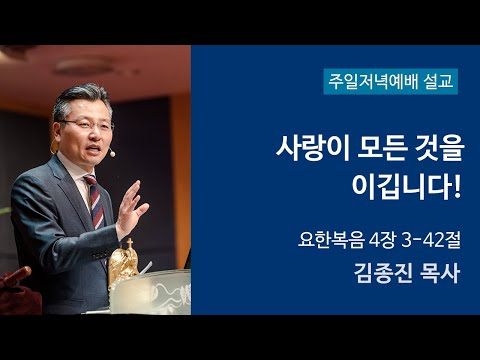 주일저녁예배 설교

사랑이 모든 것을 이깁니다!

요한복음 4장 3-42절
김종진 목사